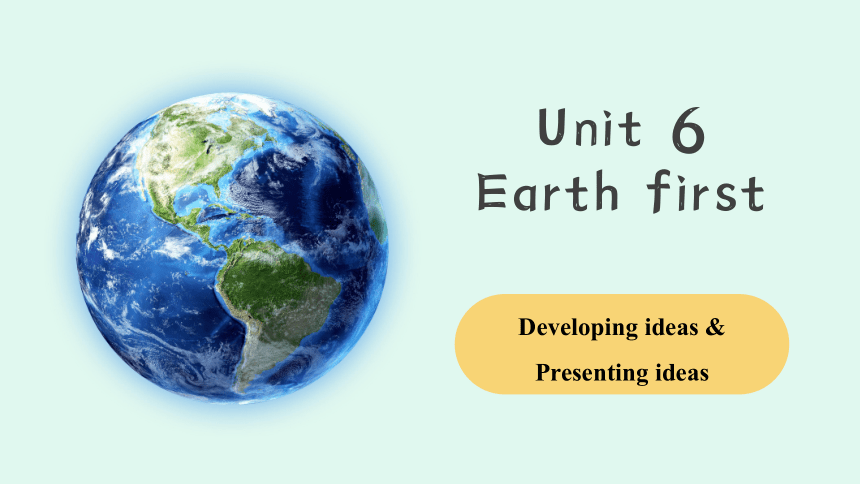 Unit 6
Earth first

Developing ideas &
Presenting ideas